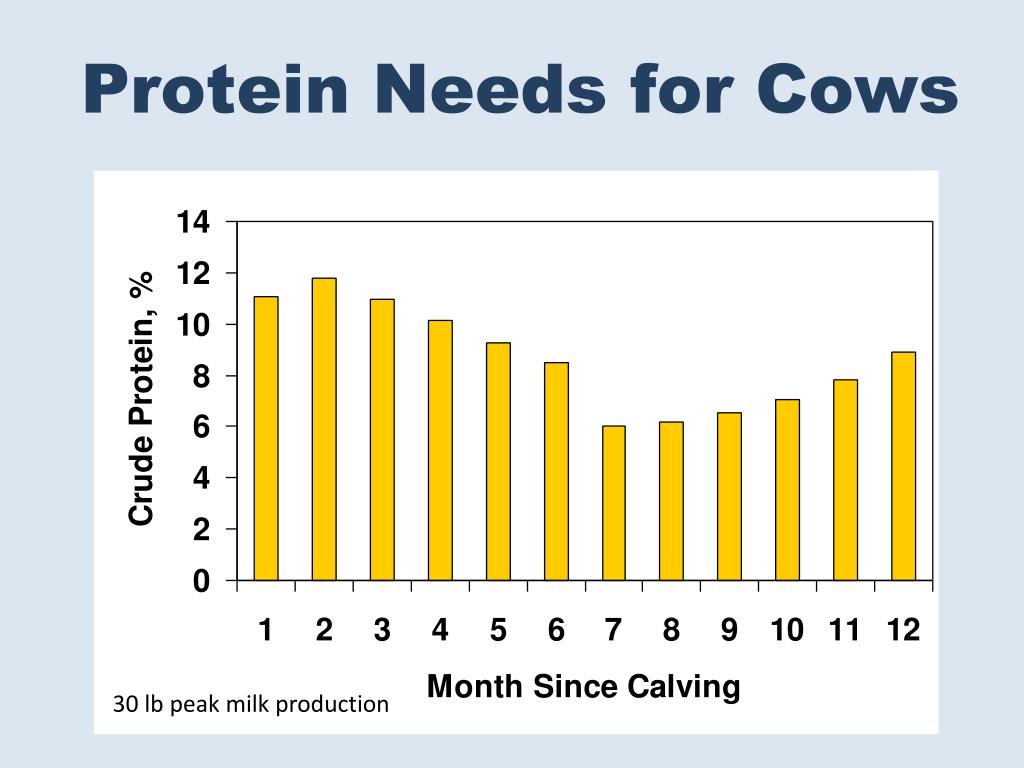 Protein Needs for Cows

Crude Protein, %

14
12
10
8
6
4
2
0

1 2 3 4 5 6 7 8 9 10 11 12

Month Since Calving

30 lb peak milk production